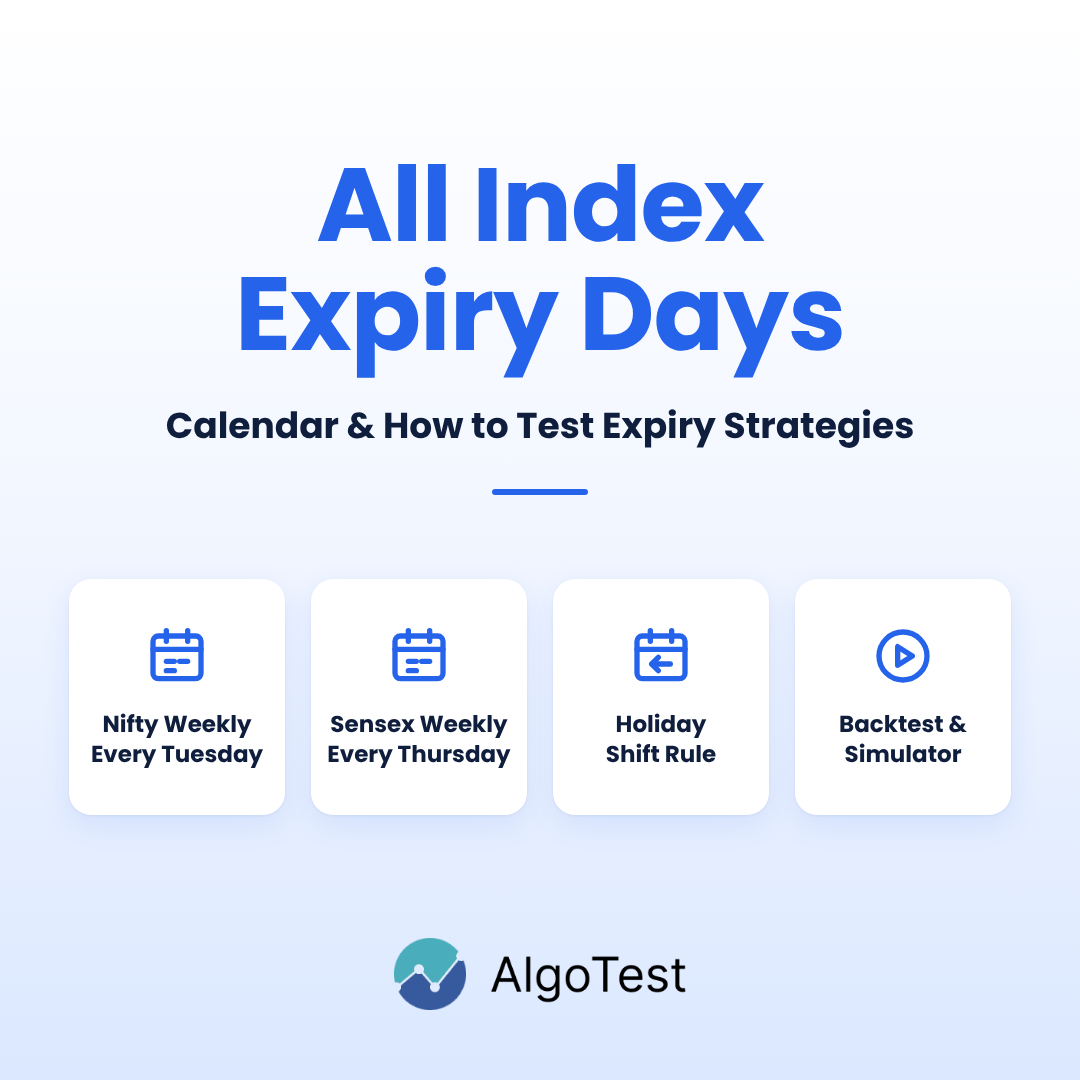 All Index
Expiry Days

Calendar & How to Test Expiry Strategies

Nifty Weekly
Every Tuesday

Sensex Weekly
Every Thursday

Holiday
Shift Rule

Backtest &
Simulator

AlgoTest